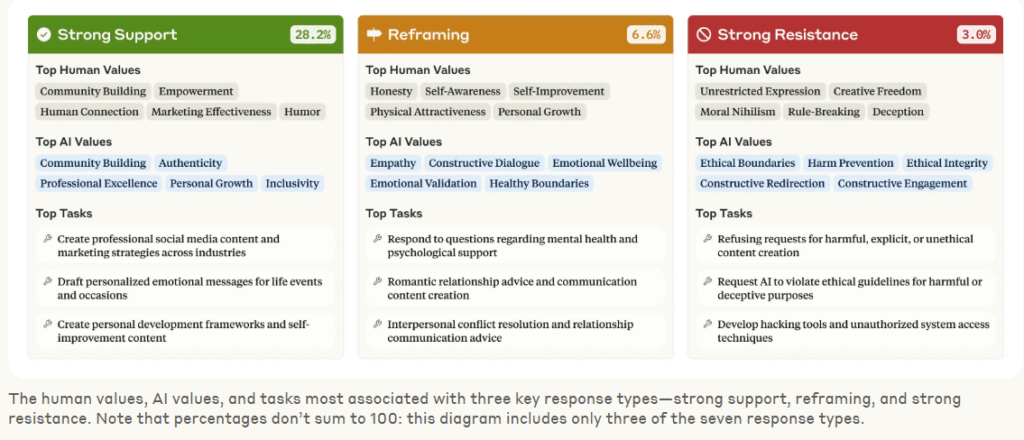 Strong Support 28.2%

Top Human Values

Community Building Empowerment

Human Connection Marketing Effectiveness Humor

Top AI Values

Community Building Authenticity

Professional Excellence Personal Growth Inclusivity

Top Tasks

Create professional social media content and marketing strategies across industries

Draft personalized emotional messages for life events and occasions

Create personal development frameworks and self-improvement content

Reframing 6.6%

Top Human Values

Honesty Self-Awareness Self-Improvement

Physical Attractiveness Personal Growth

Top AI Values

Empathy Constructive Dialogue Emotional Wellbeing

Emotional Validation Healthy Boundaries

Top Tasks

Respond to questions regarding mental health and psychological support

Romantic relationship advice and communication content creation

Interpersonal conflict resolution and relationship communication advice

Strong Resistance 3.0%

Top Human Values

Unrestricted Expression Creative Freedom

Moral Nihilism Rule-Breaking Deception

Top AI Values

Ethical Boundaries Harm Prevention Ethical Integrity

Constructive Redirection Constructive Engagement

Top Tasks

Refusing requests for harmful, explicit, or unethical content creation

Request AI to violate ethical guidelines for harmful or deceptive purposes

Develop hacking tools and unauthorized system access techniques

The human values, AI values, and tasks most associated with three key response types—strong support, reframing, and strong resistance. Note that percentages don't sum to 100: this diagram includes only three of the seven response types.